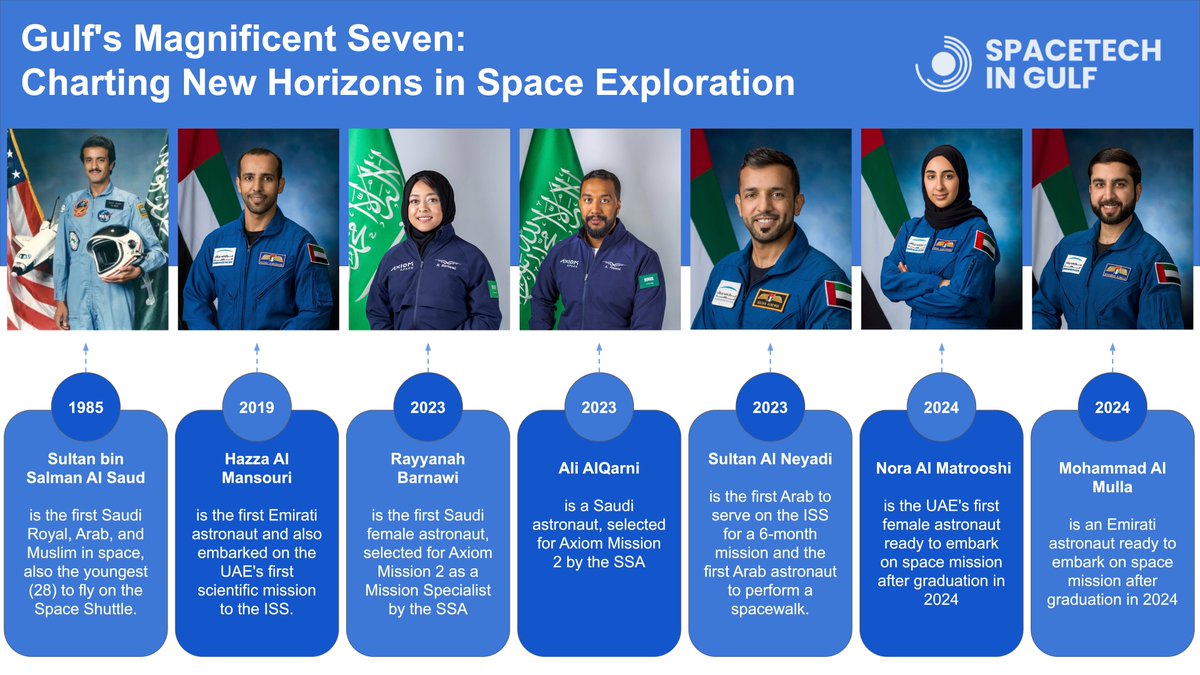 Gulf's Magnificent Seven:
Charting New Horizons in Space Exploration

SPACETECH IN GULF

1985
Sultan bin Salman Al Saud
is the first Saudi Royal, Arab, and Muslim in space, also the youngest (28) to fly on the Space Shuttle.

2019
Hazza Al Mansouri
is the first Emirati astronaut and also embarked on the UAE's first scientific mission to the ISS.

2023
Rayyanah Barnawi
is the first Saudi female astronaut, selected for Axiom Mission 2 as a Mission Specialist by the SSA

2023
Ali AlQarni
is a Saudi astronaut, selected for Axiom Mission 2 by the SSA

2023
Sultan Al Neyadi
is the first Arab to serve on the ISS for a 6-month mission and the first Arab astronaut to perform a spacewalk.

2024
Nora Al Matrooshi
is the UAE's first female astronaut ready to embark on space mission after graduation in 2024

2024
Mohammad Al Mulla
is an Emirati astronaut ready to embark on space mission after graduation in 2024